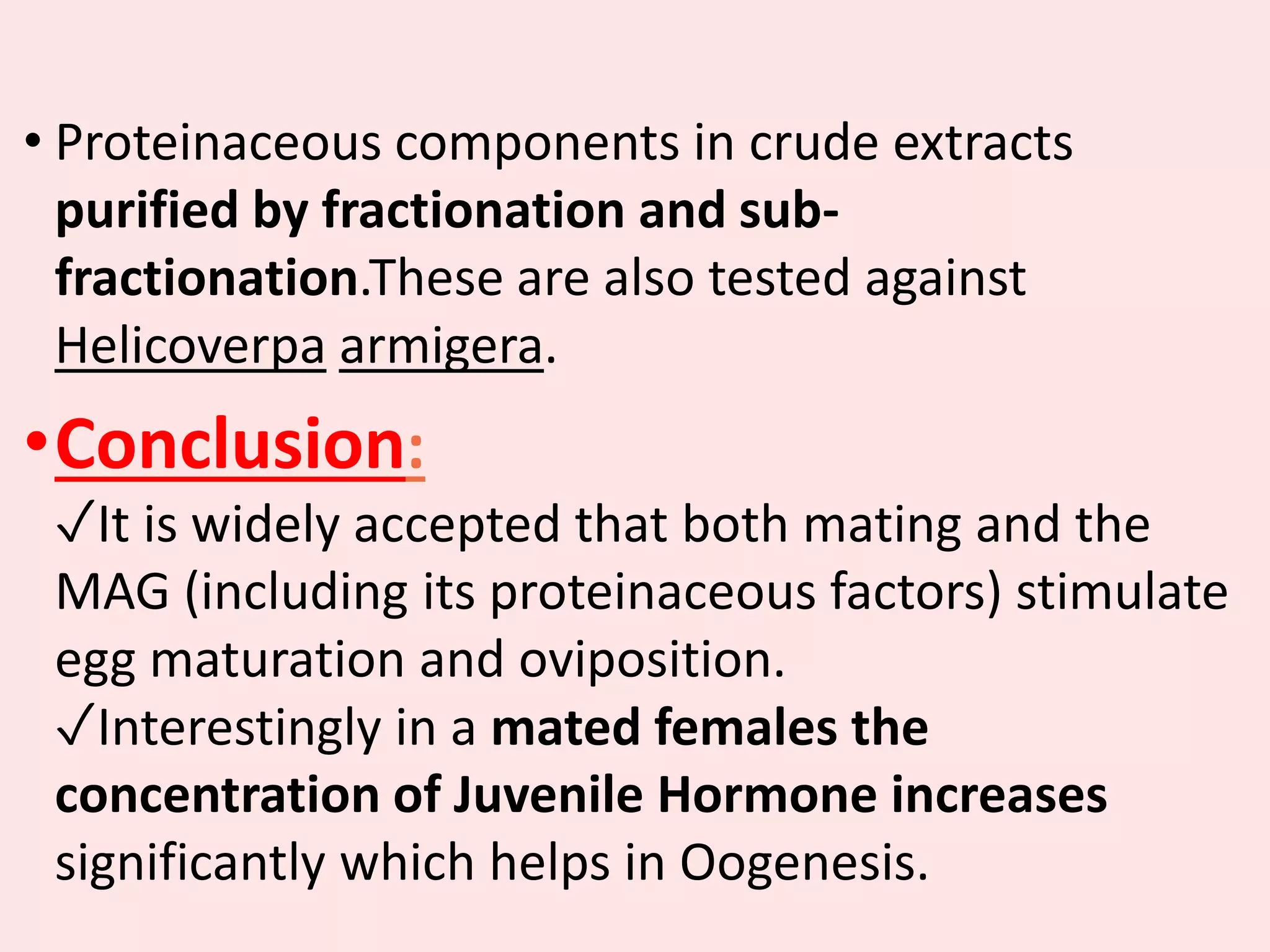 • Proteinaceous components in crude extracts purified by fractionation and sub-fractionation.These are also tested against Helicoverpa armigera.

• Conclusion:

✓It is widely accepted that both mating and the MAG (including its proteinaceous factors) stimulate egg maturation and oviposition.

✓Interestingly in a mated females the concentration of Juvenile Hormone increases significantly which helps in Oogenesis.